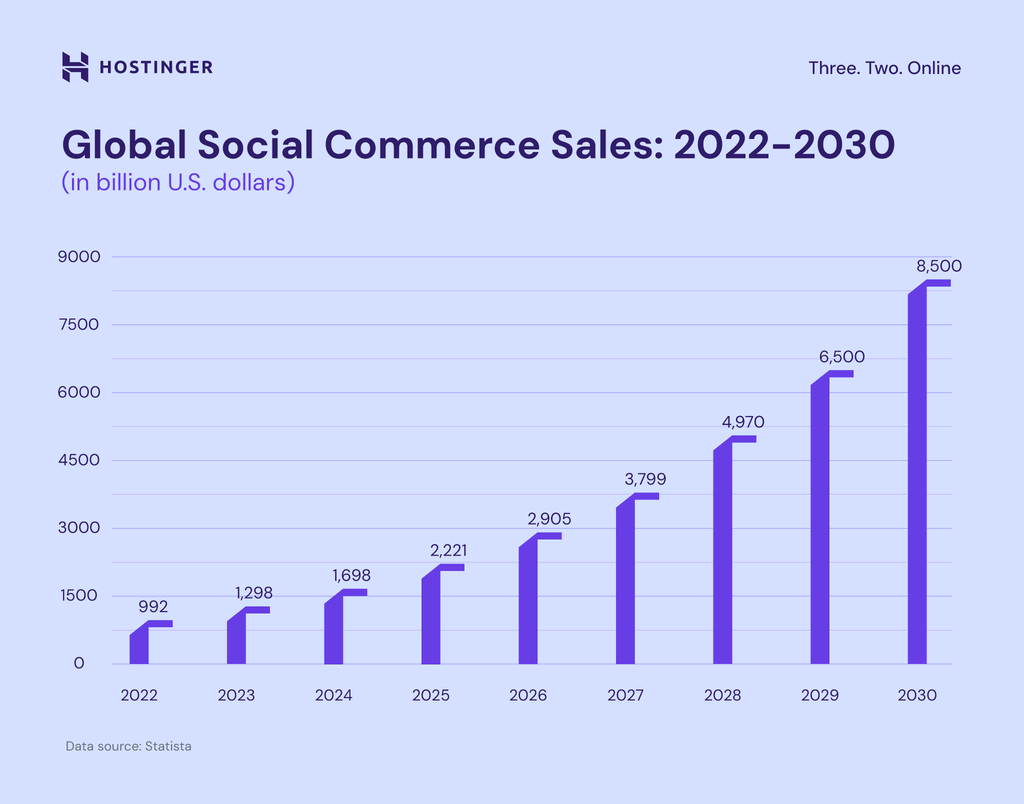 HOSTINGER

Three. Two. Online

Global Social Commerce Sales: 2022–2030
(in billion U.S. dollars)

9000
7500
6000
4500
3000
1500
0

992
1,298
1,698
2,221
2,905
3,799
4,970
6,500
8,500

2022
2023
2024
2025
2026
2027
2028
2029
2030

Data source: Statista